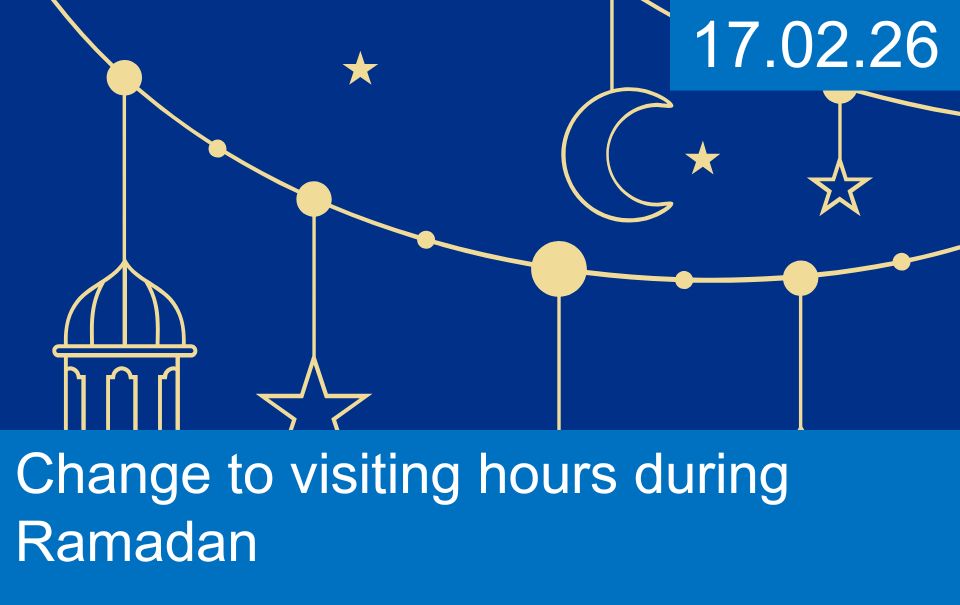 17.02.26

Change to visiting hours during Ramadan